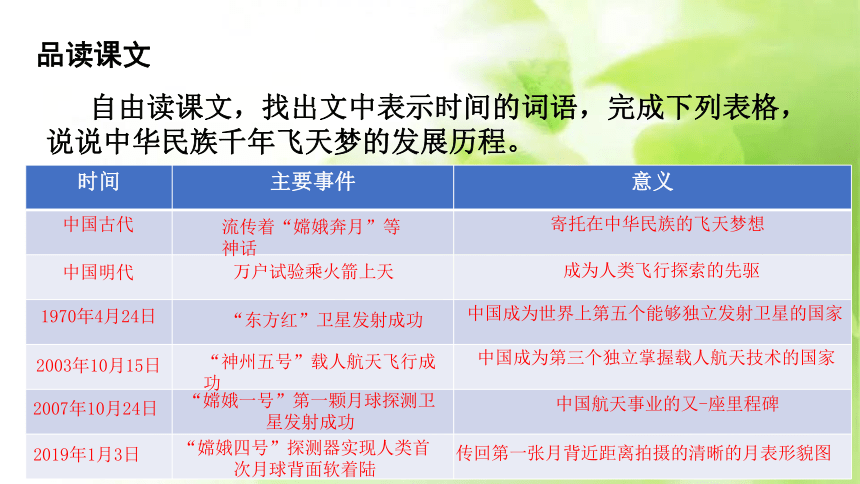 品读课文

自由读课文，找出文中表示时间的词语，完成下列表格，说说中华民族千年飞天梦的发展历程。

| 时间 | 主要事件 | 意义 |
|---|---|---|
| 中国古代 | 流传着“嫦娥奔月”等神话 | 寄托在中华民族的飞天梦想 |
| 中国明代 | 万户试验乘火箭上天 | 成为人类飞行探索的先驱 |
| 1970年4月24日 | “东方红”卫星发射成功 | 中国成为世界上第五个能够独立发射卫星的国家 |
| 2003年10月15日 | “神州五号”载人航天飞行成功 | 中国成为第三个独立掌握载人航天技术的国家 |
| 2007年10月24日 | “嫦娥一号”第一颗月球探测卫星发射成功 | 中国航天事业的又-座里程碑 |
| 2019年1月3日 | “嫦娥四号”探测器实现人类首次月球背面软着陆 | 传回第一张月背近距离拍摄的清晰的月表形貌图 |